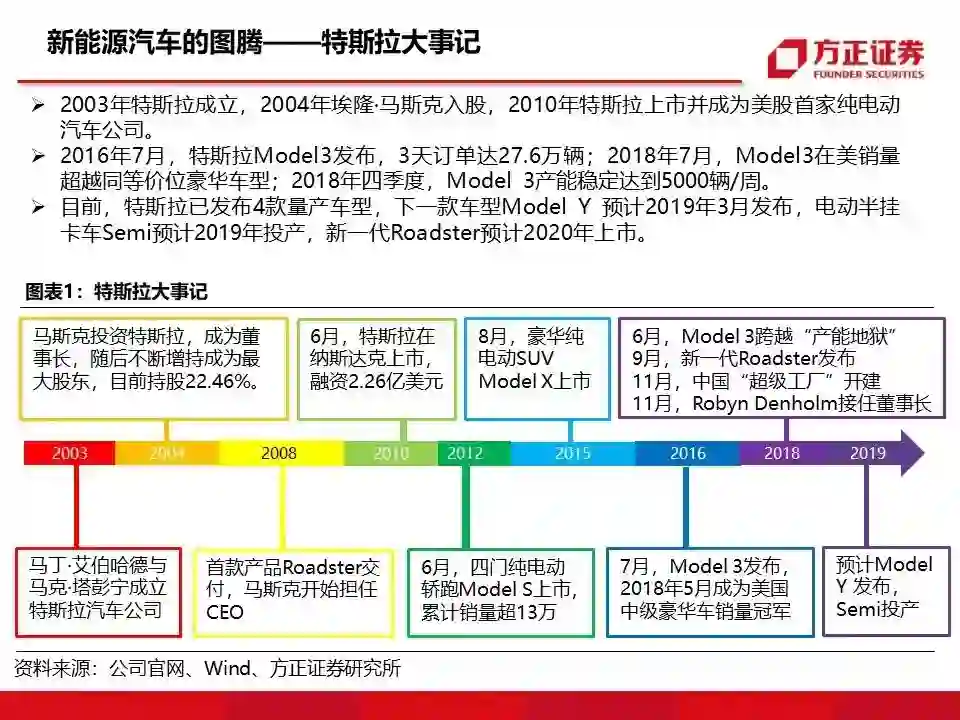 新能源汽车的图腾——特斯拉大事记

方正证券
FOUNDER SECURITIES

➢ 2003年特斯拉成立，2004年埃隆·马斯克入股，2010年特斯拉上市并成为美股首家纯电动汽车公司。
➢ 2016年7月，特斯拉Model3发布，3天订单达27.6万辆；2018年7月，Model3在美销量超越同等价位豪华车型；2018年四季度，Model 3产能稳定达到5000辆/周。
➢ 目前，特斯拉已发布4款量产车型，下一款车型Model Y 预计2019年3月发布，电动半挂卡车Semi预计2019年投产，新一代Roadster预计2020年上市。

图表1：特斯拉大事记

马斯克投资特斯拉，成为董事长，随后不断增持成为最大股东，目前持股22.46%。

6月，特斯拉在纳斯达克上市，融资2.26亿美元

8月，豪华纯电动SUV Model X上市

6月，Model 3跨越“产能地狱”
9月，新一代Roadster发布
11月，中国“超级工厂”开建
11月，Robyn Denholm接任董事长

2003 2004 2008 2010 2012 2015 2016 2018 2019

马丁·艾伯哈德与马克·塔彭宁成立特斯拉汽车公司

首款产品Roadster交付，马斯克开始担任CEO

6月，四门纯电动轿跑Model S上市，累计销量超13万

7月，Model 3发布，2018年5月成为美国中级豪华车销量冠军

预计Model Y 发布，Semi投产

资料来源：公司官网、Wind、方正证券研究所